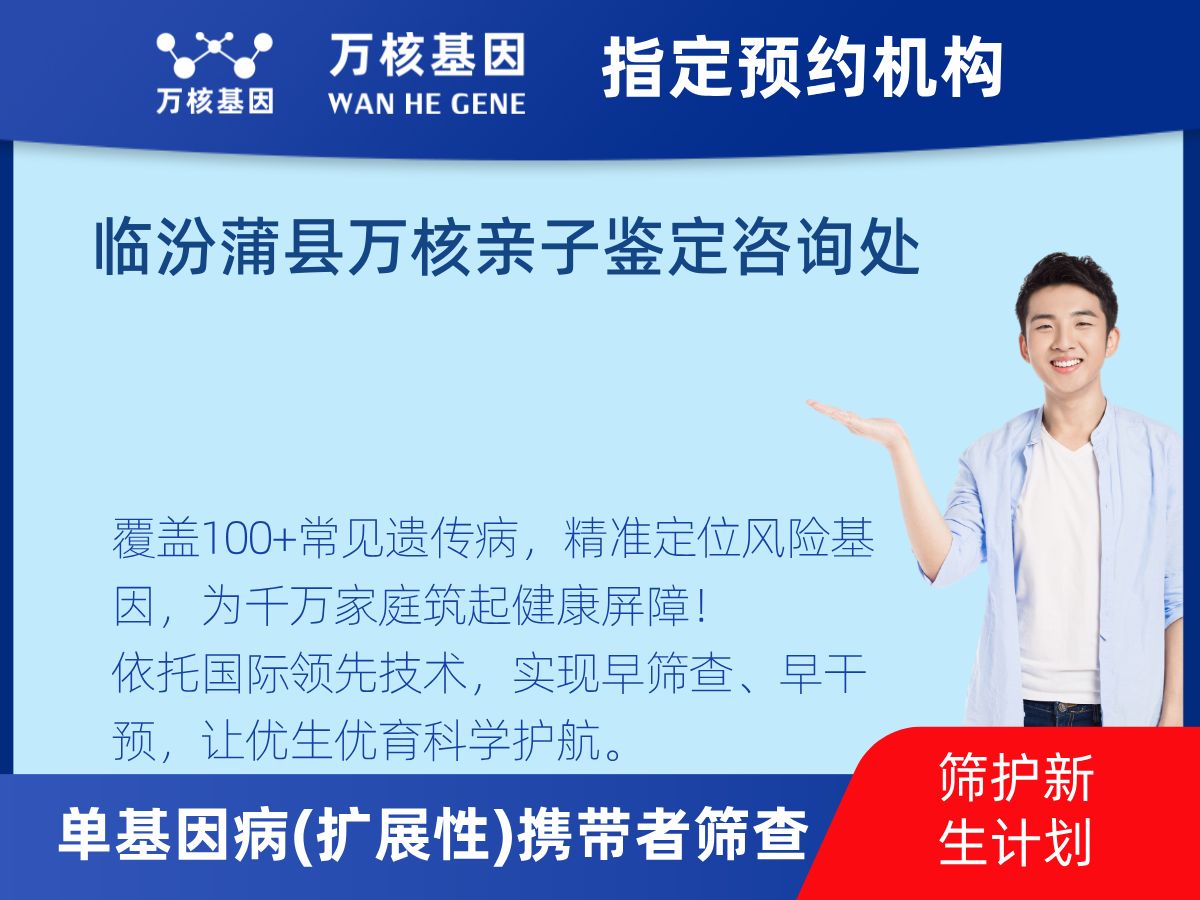 万核基因

万核基因
WAN HE GENE

指定预约机构

临汾蒲县万核亲子鉴定咨询处

覆盖100+常见遗传病，精准定位风险基因，为千万家庭筑起健康屏障！
依托国际领先技术，实现早筛查、早干预，让优生优育科学护航。

单基因病(扩展性)携带者筛查

筛护新生计划